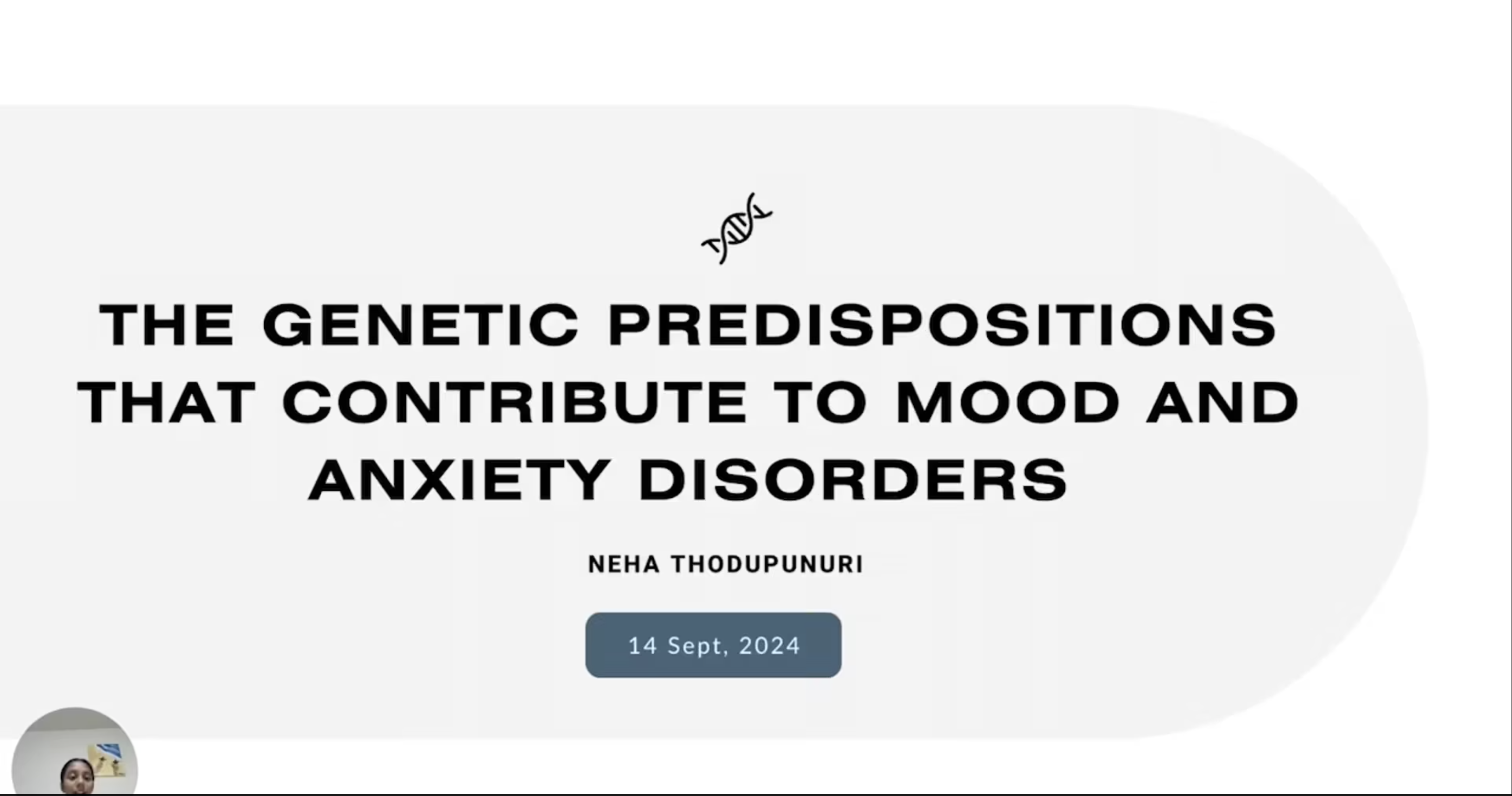 THE GENETIC PREDISPOSITIONS THAT CONTRIBUTE TO MOOD AND ANXIETY DISORDERS

NEHA THODUPUNURI

14 Sept, 2024